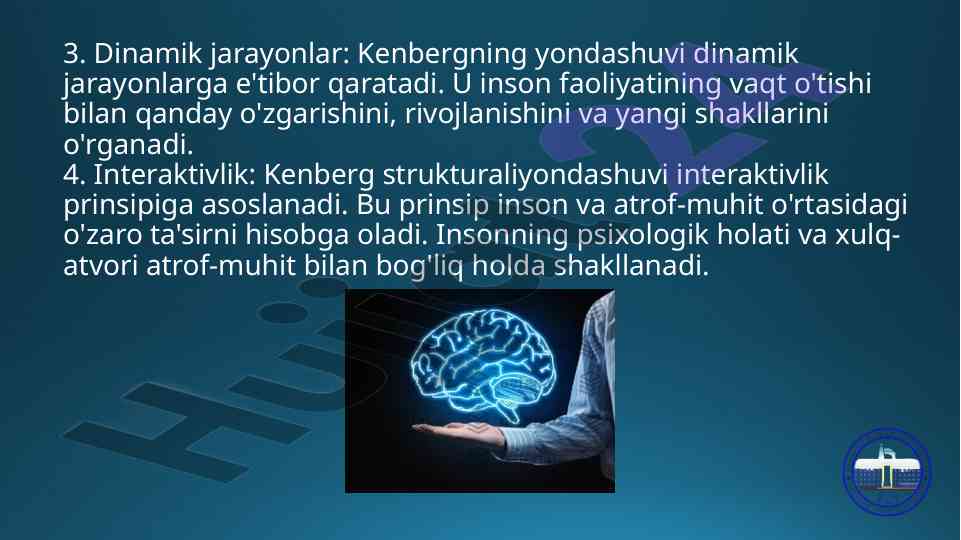 3. Dinamik jarayonlar: Kenbergning yondashuvi dinamik jarayonlarga e'tibor qaratadi. U inson faoliyatining vaqt o'tishi bilan qanday o'zgarishini, rivojlanishini va yangi shakllarini o'rganadi.
4. Interaktivlik: Kenberg strukturaliyondashuvi interaktivlik prinsipiga asoslanadi. Bu prinsip inson va atrof-muhit o'rtasidagi o'zaro ta'sirni hisobga oladi. Insonning psixologik holati va xulq-atvori atrof-muhit bilan bog'liq holda shakllanadi.